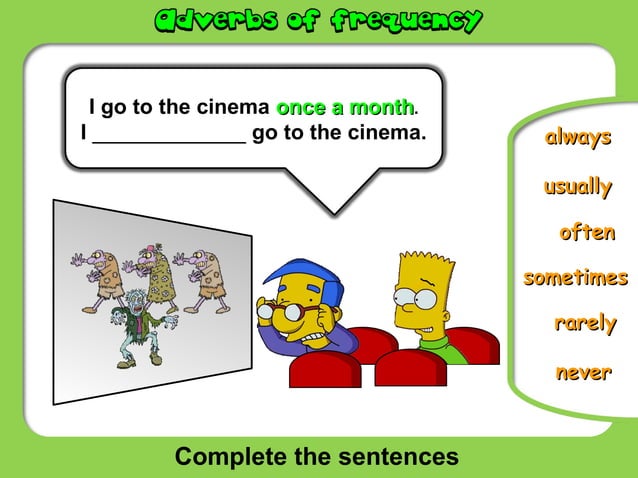 adverbs of frequency

I go to the cinema once a month.
I ______________ go to the cinema.

always
usually
often
sometimes
rarely
never

Complete the sentences